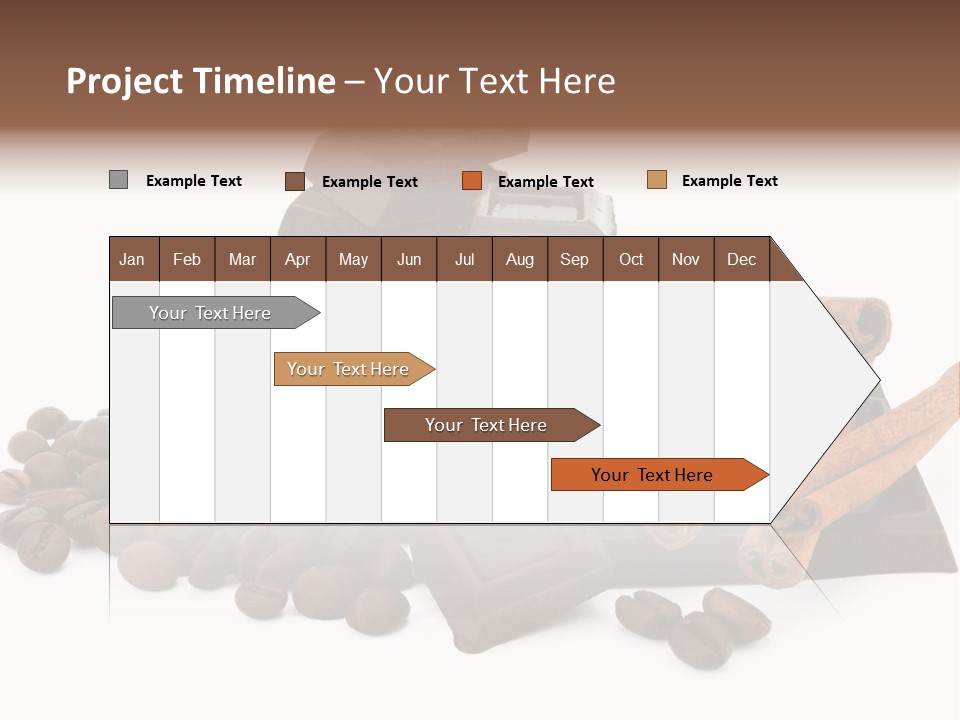 Project Timeline – Your Text Here

Example Text
Example Text
Example Text
Example Text

| Jan | Feb | Mar | Apr | May | Jun | Jul | Aug | Sep | Oct | Nov | Dec |
|---|---|---|---|---|---|---|---|---|---|---|---|

Your Text Here

Your Text Here

Your Text Here

Your Text Here